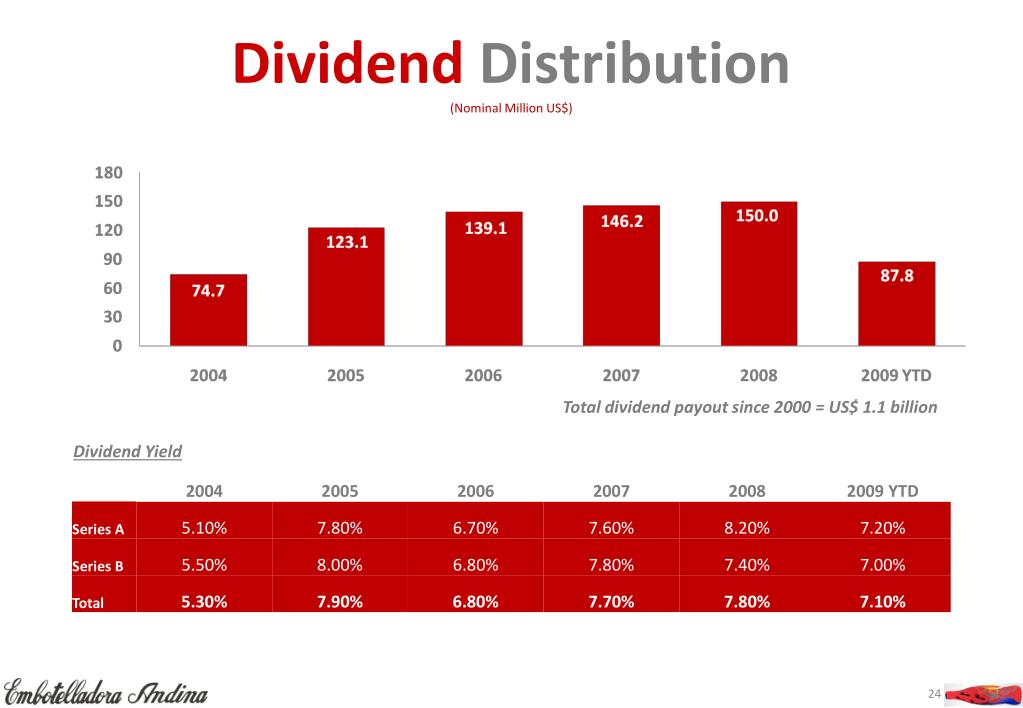 Dividend Distribution
(Nominal Million US$)

180
150
120
90
60
30
0

74.7
123.1
139.1
146.2
150.0
87.8

2004
2005
2006
2007
2008
2009 YTD

Total dividend payout since 2000 = US$ 1.1 billion

Dividend Yield

| | 2004 | 2005 | 2006 | 2007 | 2008 | 2009 YTD |
|---|---|---|---|---|---|---|
| Series A | 5.10% | 7.80% | 6.70% | 7.60% | 8.20% | 7.20% |
| Series B | 5.50% | 8.00% | 6.80% | 7.80% | 7.40% | 7.00% |
| Total | 5.30% | 7.90% | 6.80% | 7.70% | 7.80% | 7.10% |

Embotelladora Andina

24